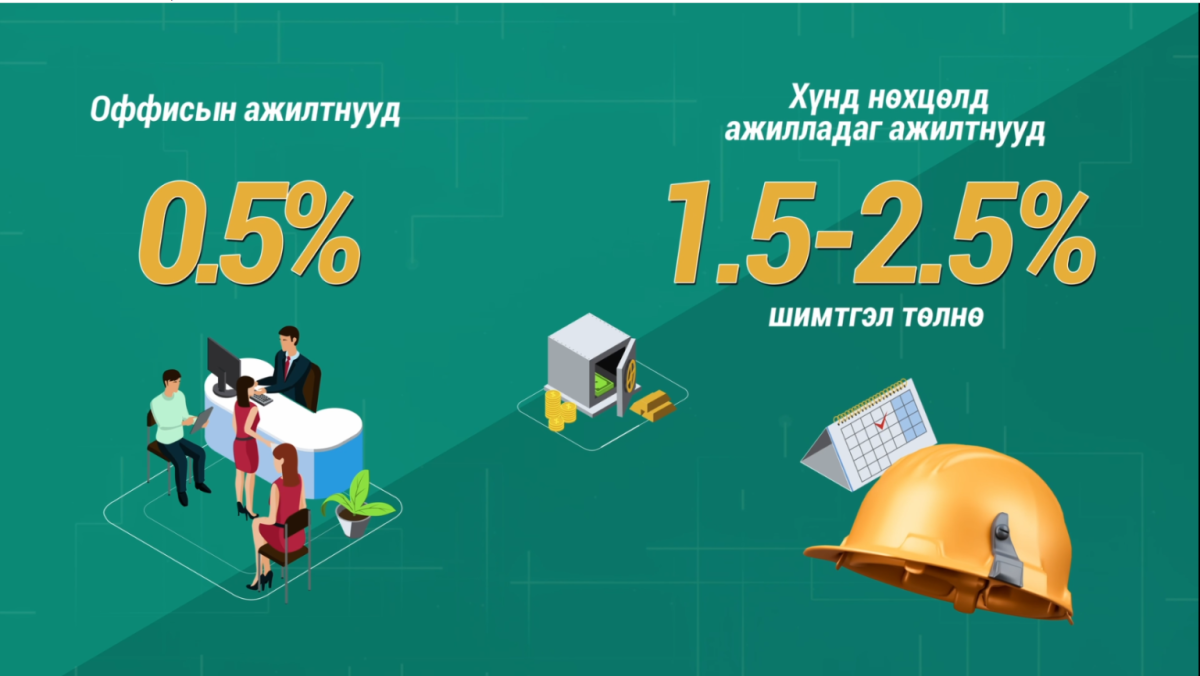 Оффисын ажилтнууд

0.5%

Хүнд нөхцөлд ажилладаг ажилтнууд

1.5-2.5%

шимтгэл төлнө